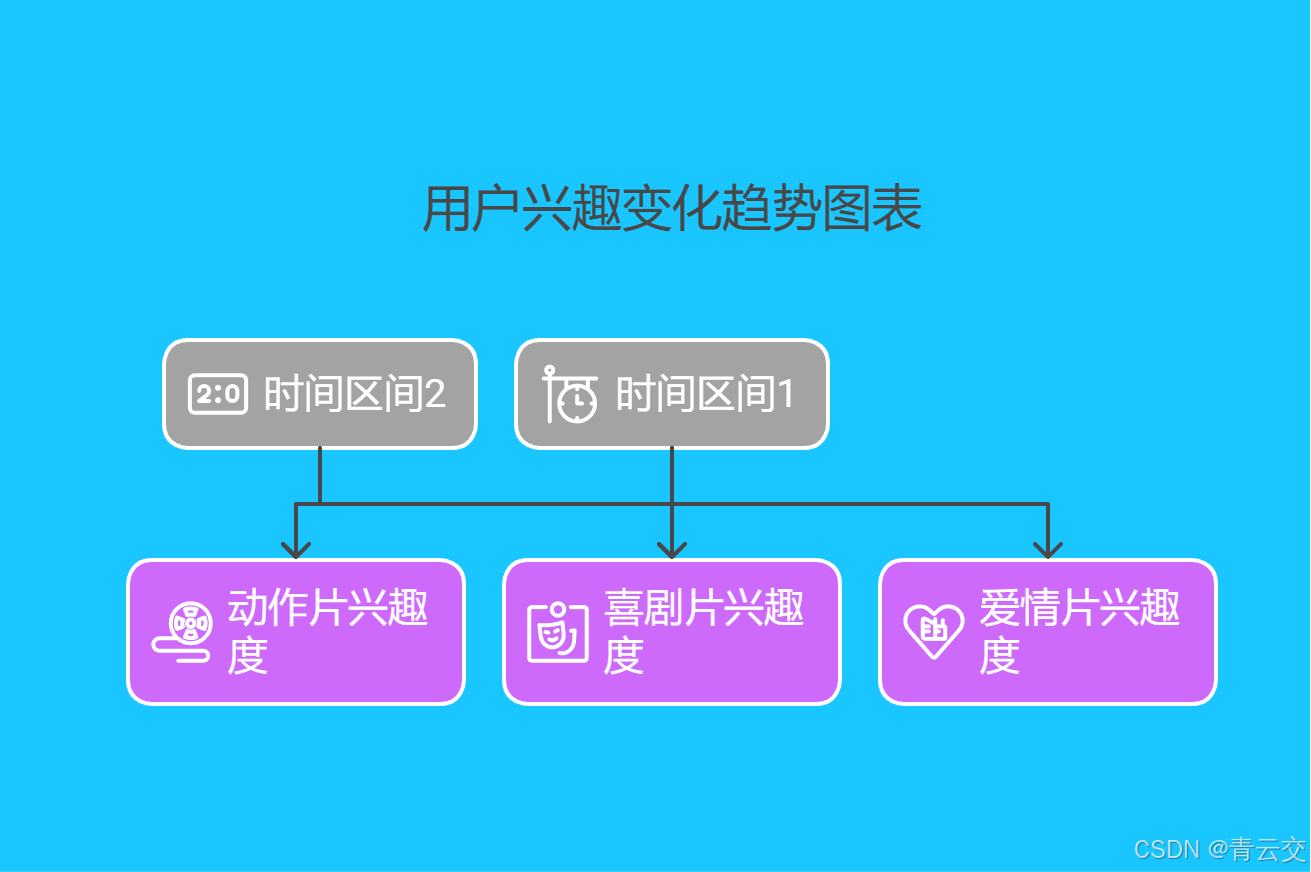 用户兴趣变化趋势图表

2:0 时间区间2

时间区间1

动作片兴趣度

喜剧片兴趣度

爱情片兴趣度

CSDN @青云交